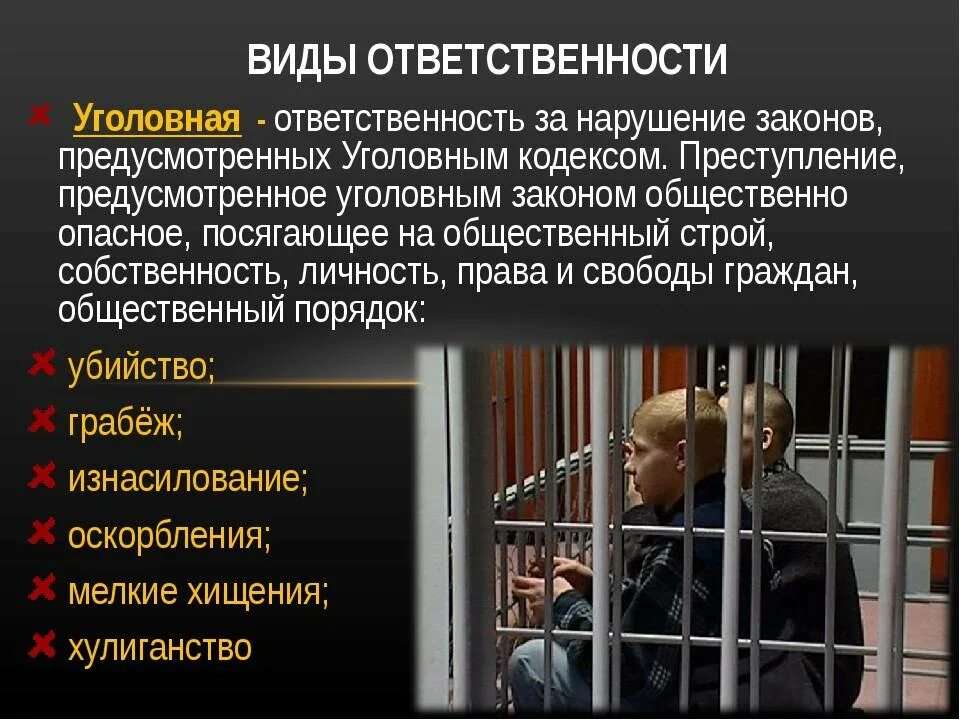 ВИДЫ ОТВЕТСТВЕННОСТИ

Уголовная - ответственность за нарушение законов, предусмотренных Уголовным кодексом. Преступление, предусмотренное уголовным законом общественно опасное, посягающее на общественный строй, собственность, личность, права и свободы граждан, общественный порядок:

убийство;

грабёж;

изнасилование;

оскорбления;

мелкие хищения;

хулиганство